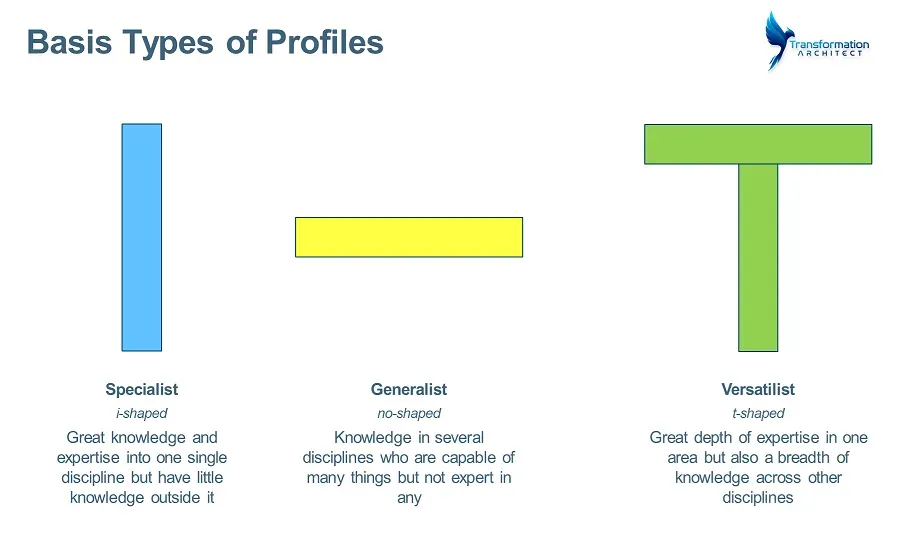 Basis Types of Profiles

Transformation ARCHITECT

Specialist
i-shaped
Great knowledge and expertise into one single discipline but have little knowledge outside it

Generalist
no-shaped
Knowledge in several disciplines who are capable of many things but not expert in any

Versatilist
t-shaped
Great depth of expertise in one area but also a breadth of knowledge across other disciplines